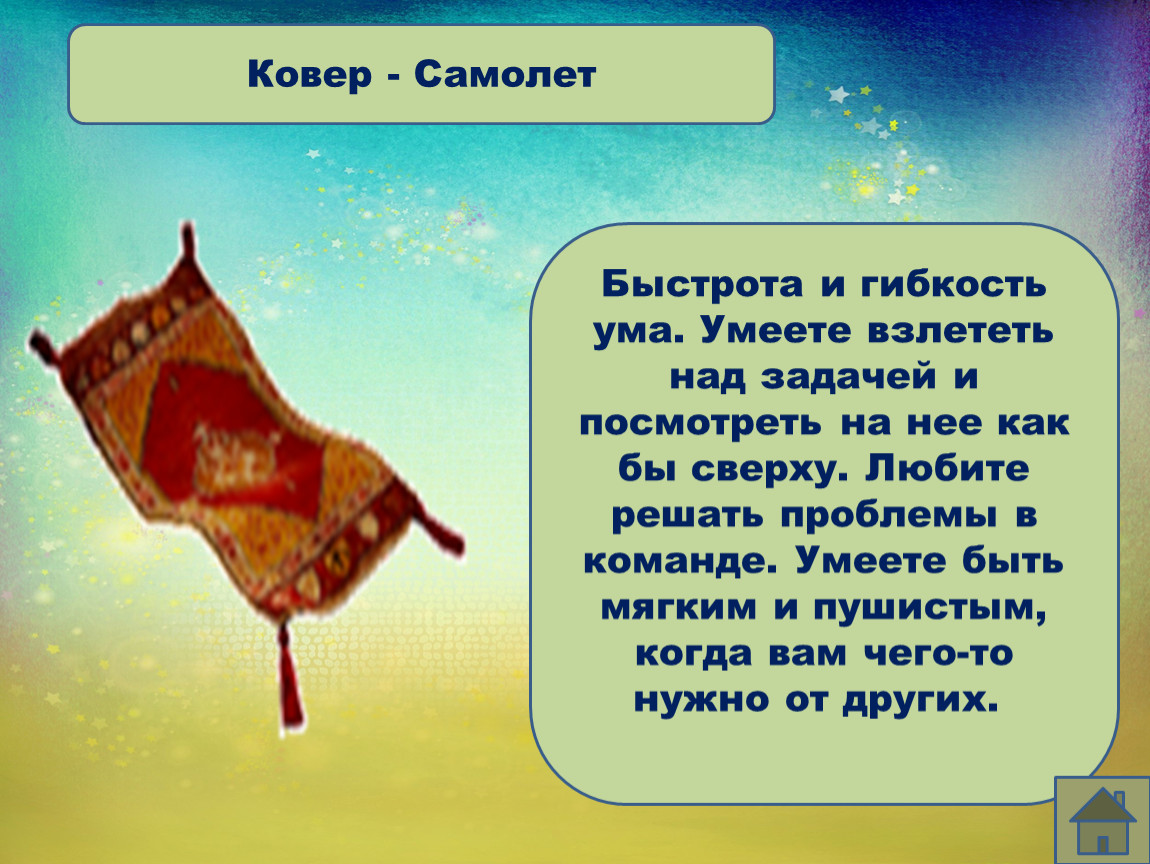 Ковер - Самолет

Быстрота и гибкость ума. Умеете взлететь над задачей и посмотреть на нее как бы сверху. Любите решать проблемы в команде. Умеете быть мягким и пушистым, когда вам чего-то нужно от других.